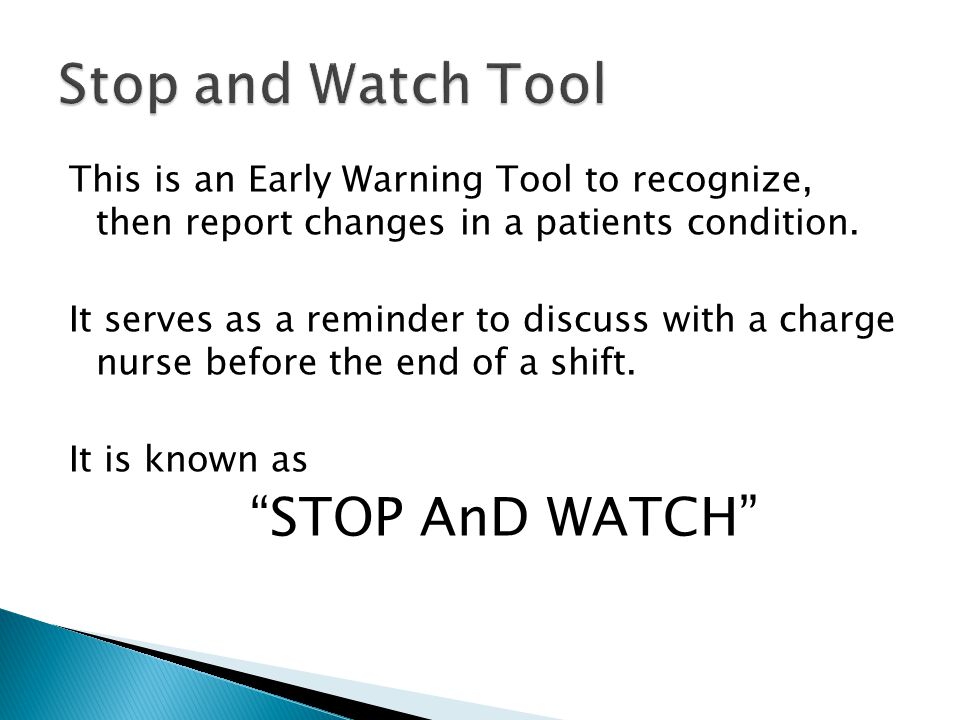 Stop and Watch Tool

This is an Early Warning Tool to recognize, then report changes in a patients condition.

It serves as a reminder to discuss with a charge nurse before the end of a shift.

It is known as

“STOP AnD WATCH”